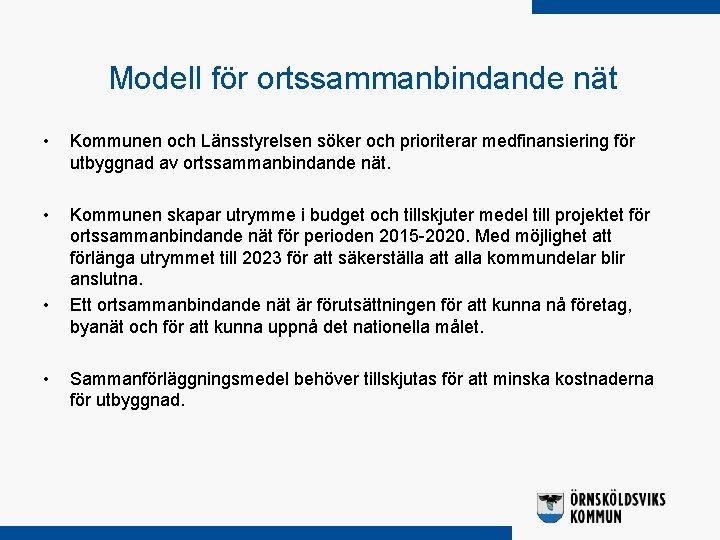 Modell för ortssammanbindande nät

• Kommunen och Länsstyrelsen söker och prioriterar medfinansiering för utbyggnad av ortssammanbindande nät.

• Kommunen skapar utrymme i budget och tillskjuter medel till projektet för ortssammanbindande nät för perioden 2015-2020. Med möjlighet att förlänga utrymmet till 2023 för att säkerställa att alla kommundelar blir anslutna.

• Ett ortsammanbindande nät är förutsättningen för att kunna nå företag, byanät och för att kunna uppnå det nationella målet.

• Sammanförläggningsmedel behöver tillskjutas för att minska kostnaderna för utbyggnad.

ÖRNSKÖLDSVIKS KOMMUN